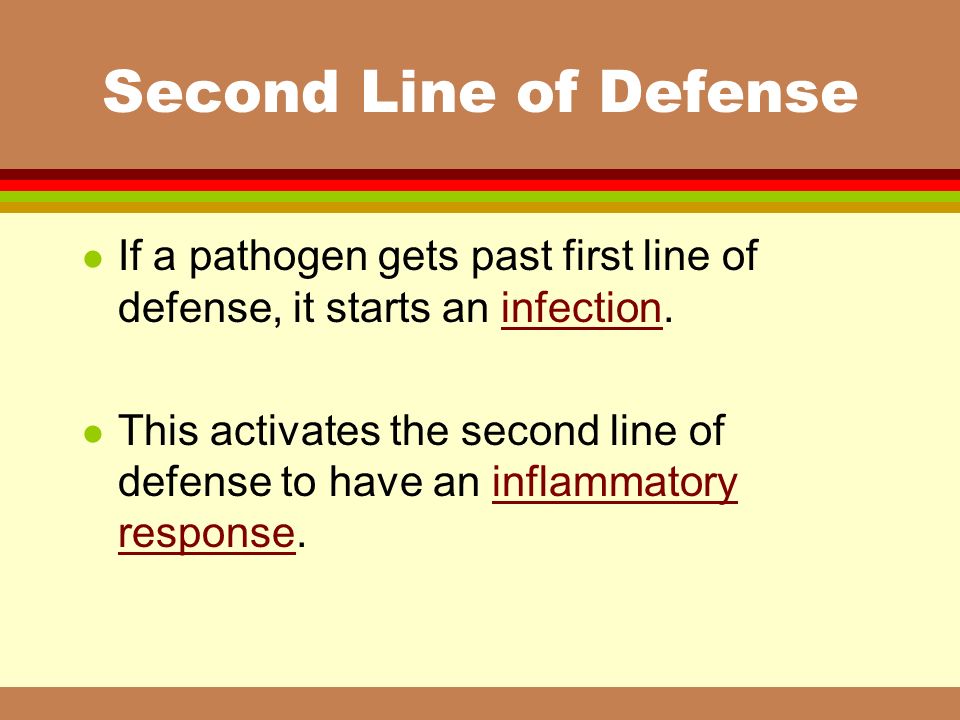 Second Line of Defense

- If a pathogen gets past first line of defense, it starts an infection.

- This activates the second line of defense to have an inflammatory response.